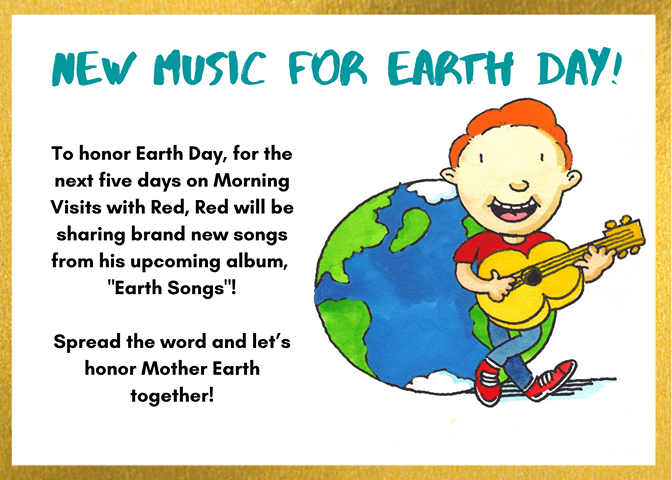 NEW MUSIC FOR EARTH DAY!

To honor Earth Day, for the next five days on Morning Visits with Red, Red will be sharing brand new songs from his upcoming album, "Earth Songs"!

Spread the word and let's honor Mother Earth together!